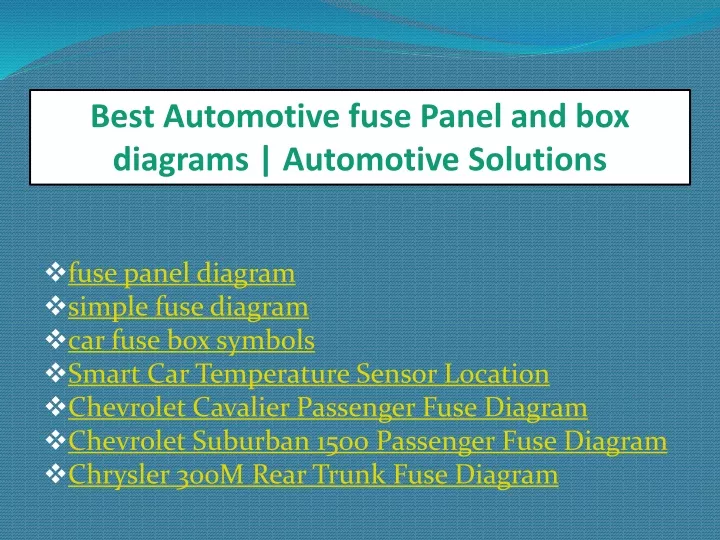 Best Automotive fuse Panel and box diagrams | Automotive Solutions

❖fuse panel diagram
❖simple fuse diagram
❖car fuse box symbols
❖Smart Car Temperature Sensor Location
❖Chevrolet Cavalier Passenger Fuse Diagram
❖Chevrolet Suburban 1500 Passenger Fuse Diagram
❖Chrysler 300M Rear Trunk Fuse Diagram